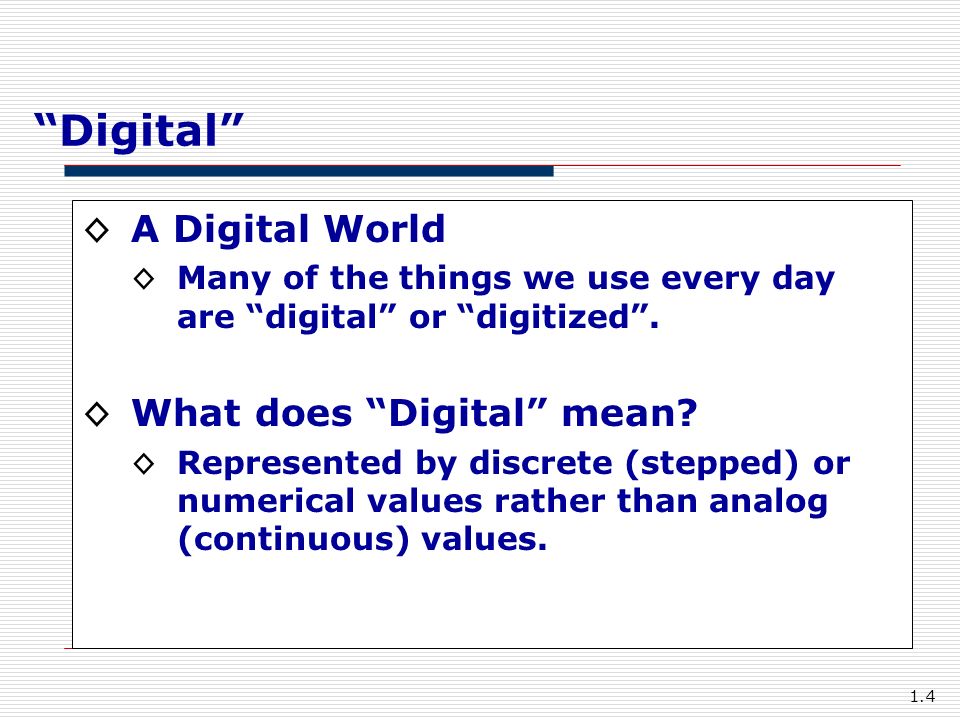 “Digital”

◇ A Digital World

◇ Many of the things we use every day are “digital” or “digitized”.

◇ What does “Digital” mean?

◇ Represented by discrete (stepped) or numerical values rather than analog (continuous) values.

1.4